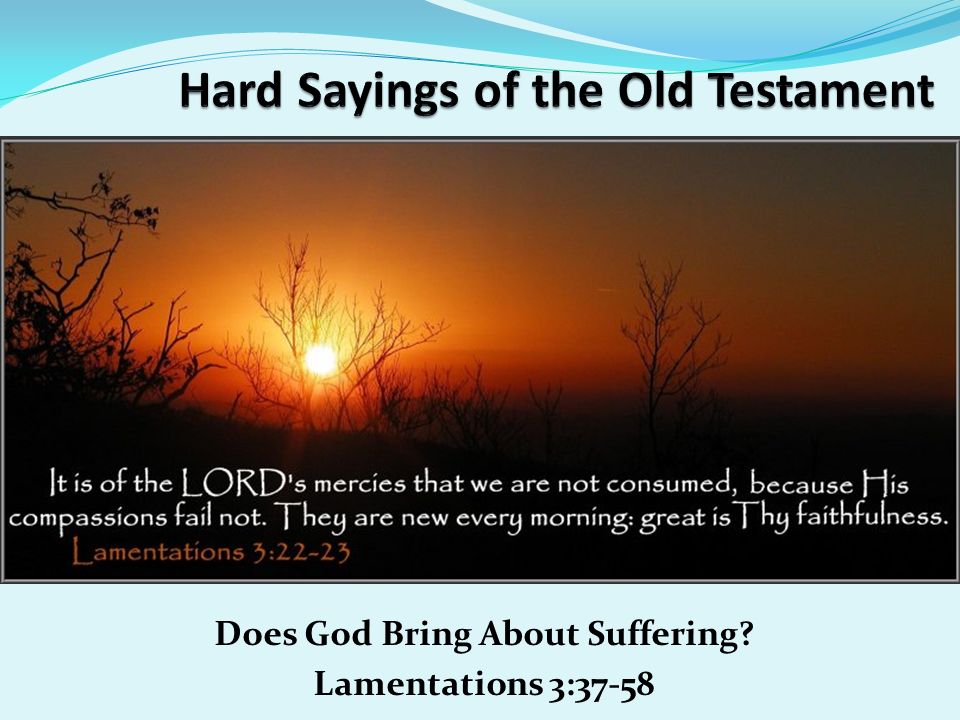 Hard Sayings of the Old Testament

It is of the LORD's mercies that we are not consumed, because His compassions fail not. They are new every morning: great is Thy faithfulness.
Lamentations 3:22-23

Does God Bring About Suffering?
Lamentations 3:37-58